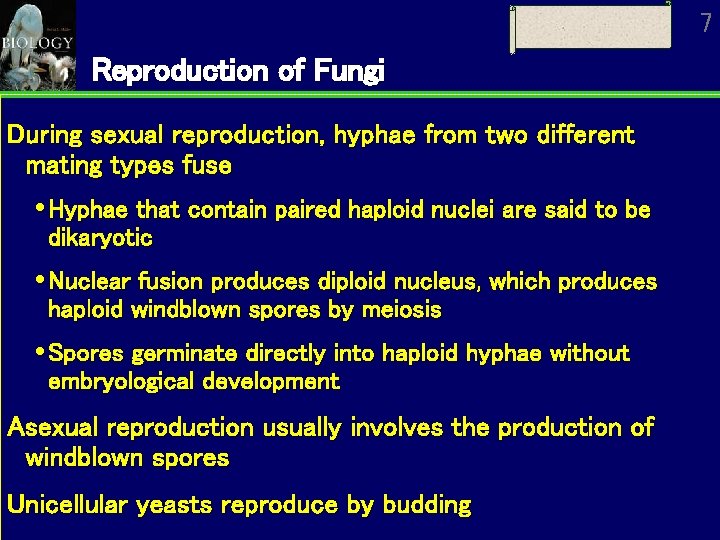 BIOLOGY

7

Reproduction of Fungi

During sexual reproduction, hyphae from two different mating types fuse

• Hyphae that contain paired haploid nuclei are said to be dikaryotic

• Nuclear fusion produces diploid nucleus, which produces haploid windblown spores by meiosis

• Spores germinate directly into haploid hyphae without embryological development

Asexual reproduction usually involves the production of windblown spores

Unicellular yeasts reproduce by budding